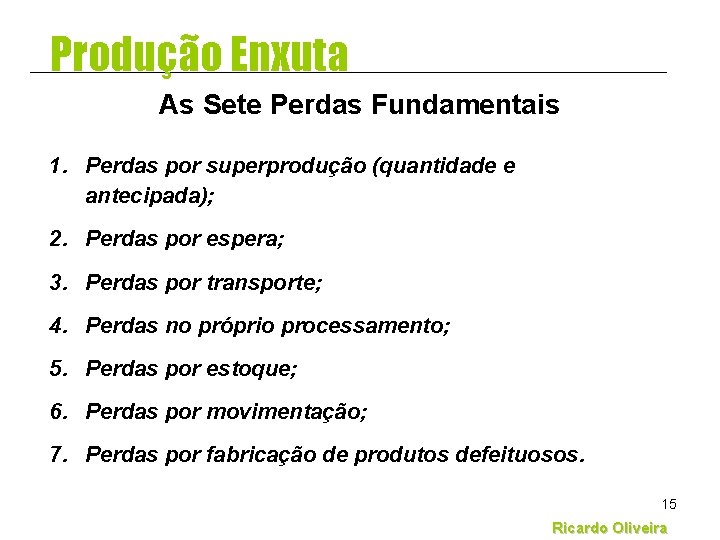 Produção Enxuta

As Sete Perdas Fundamentais

1. Perdas por superprodução (quantidade e antecipada);

2. Perdas por espera;

3. Perdas por transporte;

4. Perdas no próprio processamento;

5. Perdas por estoque;

6. Perdas por movimentação;

7. Perdas por fabricação de produtos defeituosos.

15

Ricardo Oliveira